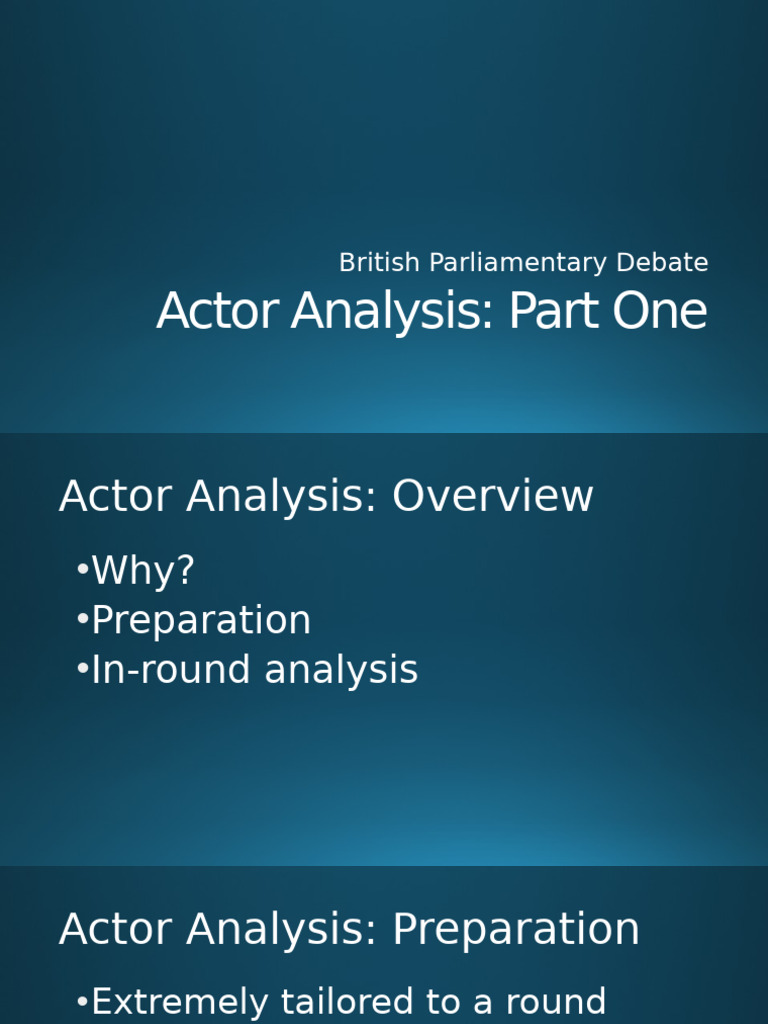 British Parliamentary Debate
Actor Analysis: Part One

Actor Analysis: Overview

•Why?
•Preparation
•In-round analysis

Actor Analysis: Preparation

•Extremely tailored to a round